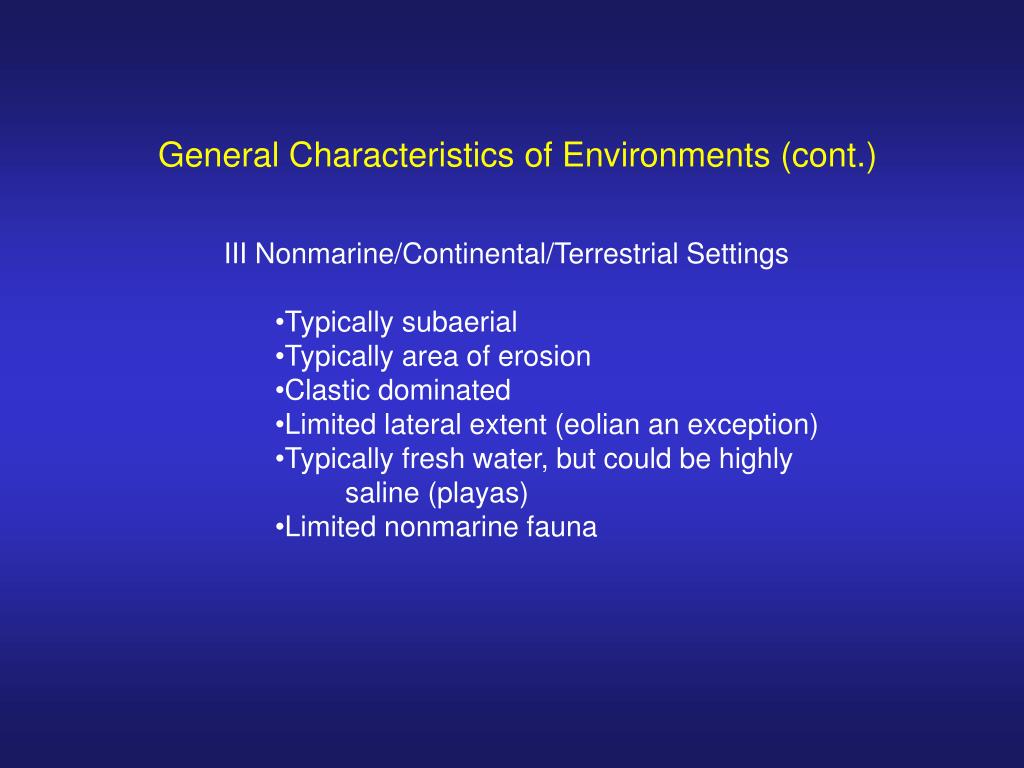 General Characteristics of Environments (cont.)

III Nonmarine/Continental/Terrestrial Settings

•Typically subaerial
•Typically area of erosion
•Clastic dominated
•Limited lateral extent (eolian an exception)
•Typically fresh water, but could be highly saline (playas)
•Limited nonmarine fauna